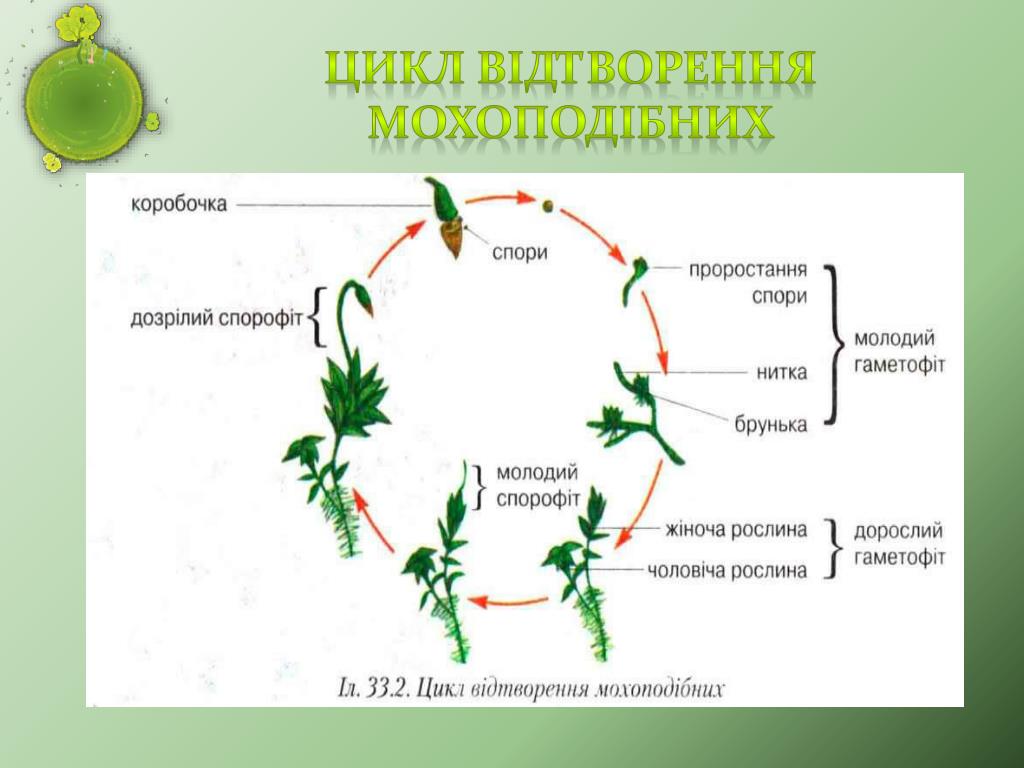 ЦИКЛ ВІДТВОРЕННЯ МОХОПОДІБНИХ

коробочка

спори

проростання спори

молодий гаметофіт

нитка

брунька

дозрілий спорофіт

молодий спорофіт

жіноча рослина

чоловіча рослина

дорослий гаметофіт

Іл. 33.2. Цикл відтворення мохоподібних